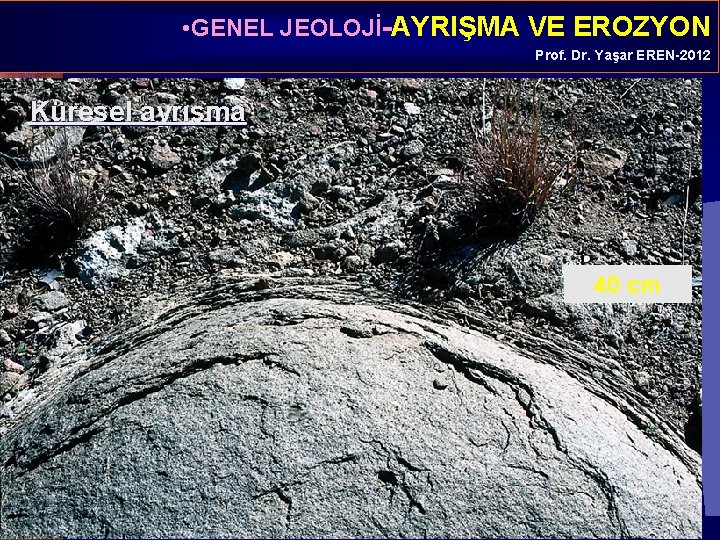 •GENEL JEOLOJİ-AYRIŞMA VE EROZYON
Prof. Dr. Yaşar EREN-2012

Küresel ayrışma

40 cm